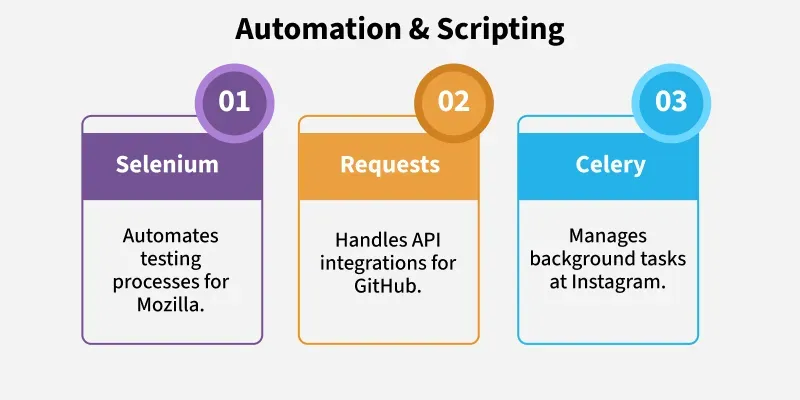 Automation & Scripting

01
Selenium
Automates testing processes for Mozilla.

02
Requests
Handles API integrations for GitHub.

03
Celery
Manages background tasks at Instagram.